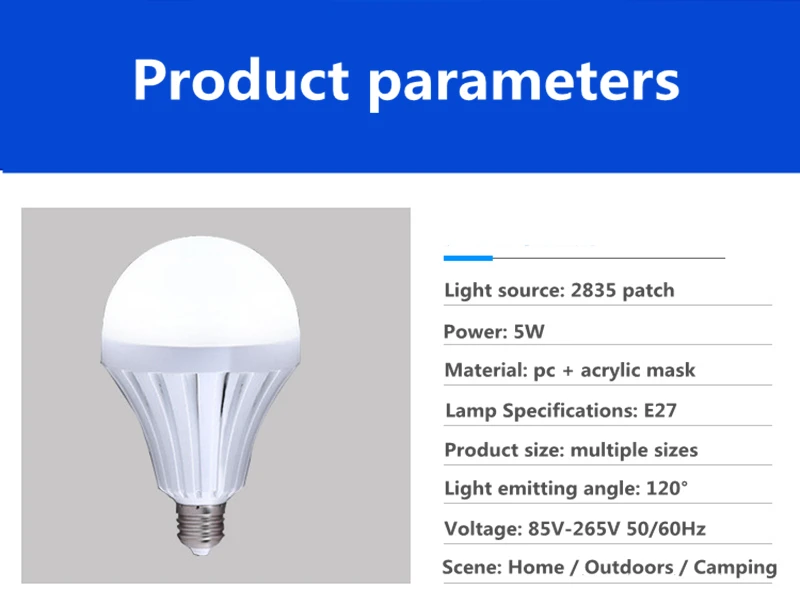 Product parameters

Light source: 2835 patch

Power: 5W

Material: pc + acrylic mask

Lamp Specifications: E27

Product size: multiple sizes

Light emitting angle: 120°

Voltage: 85V-265V 50/60Hz

Scene: Home / Outdoors / Camping